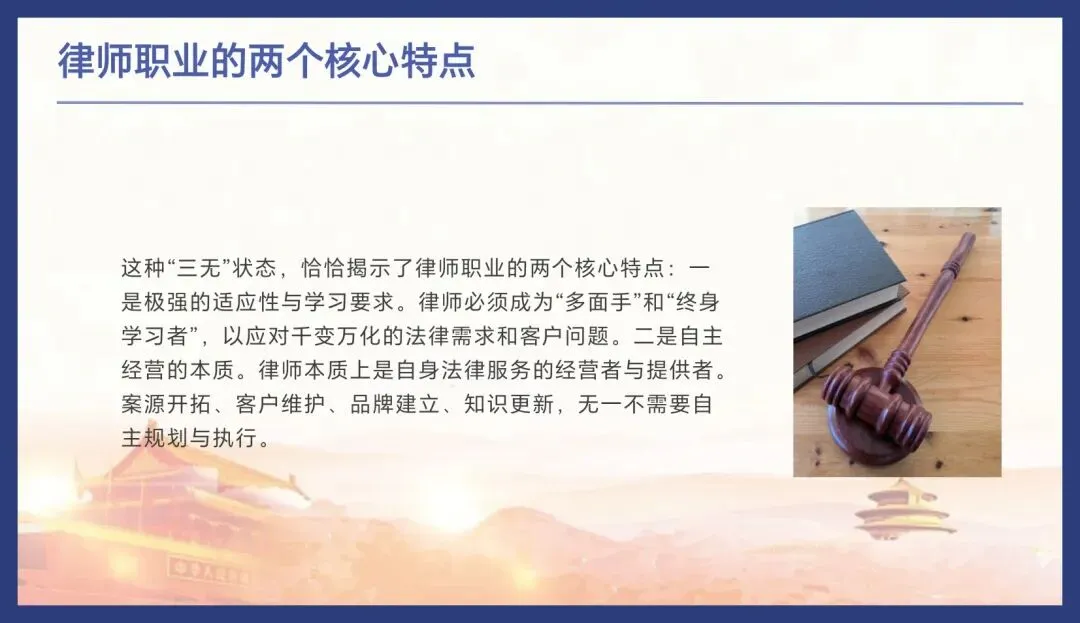 律师职业的两个核心特点

这种“三无”状态，恰恰揭示了律师职业的两个核心特点：一是极强的适应性与学习要求。律师必须成为“多面手”和“终身学习者”，以应对千变万化的法律需求和客户问题。二是自主经营的本质。律师本质上是自身法律服务的经营者与提供者。案源开拓、客户维护、品牌建立、知识更新，无一不需要自主规划与执行。